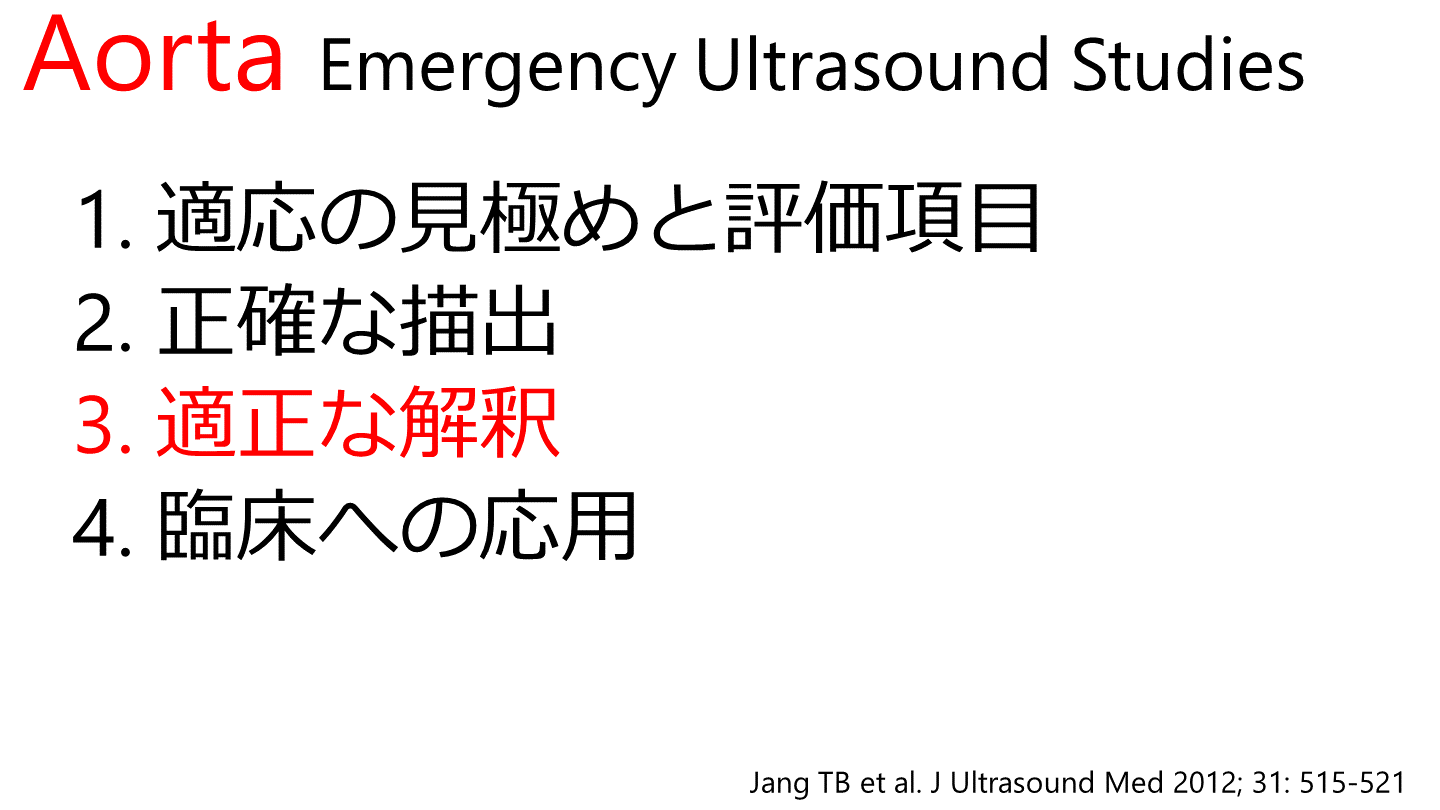 Aorta Emergency Ultrasound Studies

1. 適応の見極めと評価項目
2. 正確な描出
3. 適正な解釈
4. 臨床への応用

Jang TB et al. J Ultrasound Med 2012; 31: 515-521